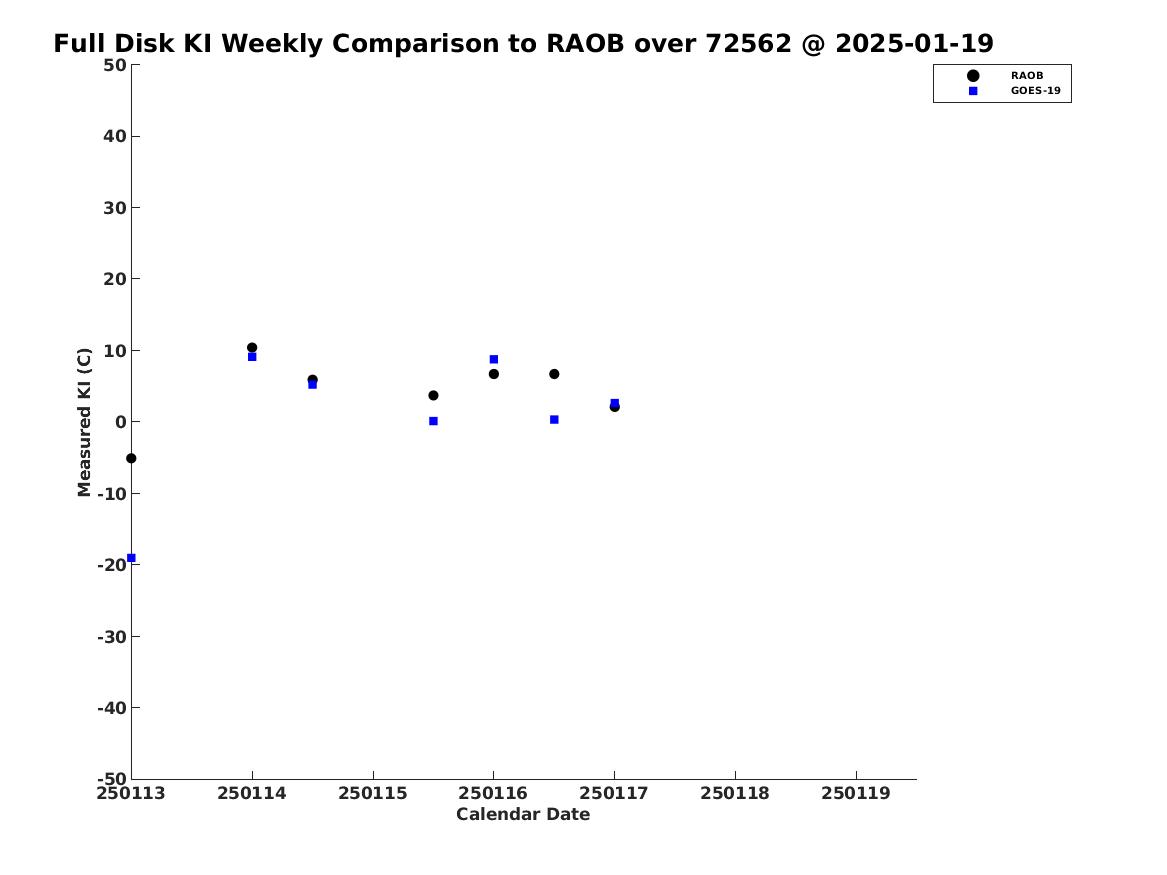 Full Disk KI Weekly Comparison to RAOB over 72562 @ 2025-01-19

RAOB
GOES-19

Measured KI (C)

50
40
30
20
10
0
-10
-20
-30
-40
-50

250113
250114
250115
250116
250117
250118
250119

Calendar Date